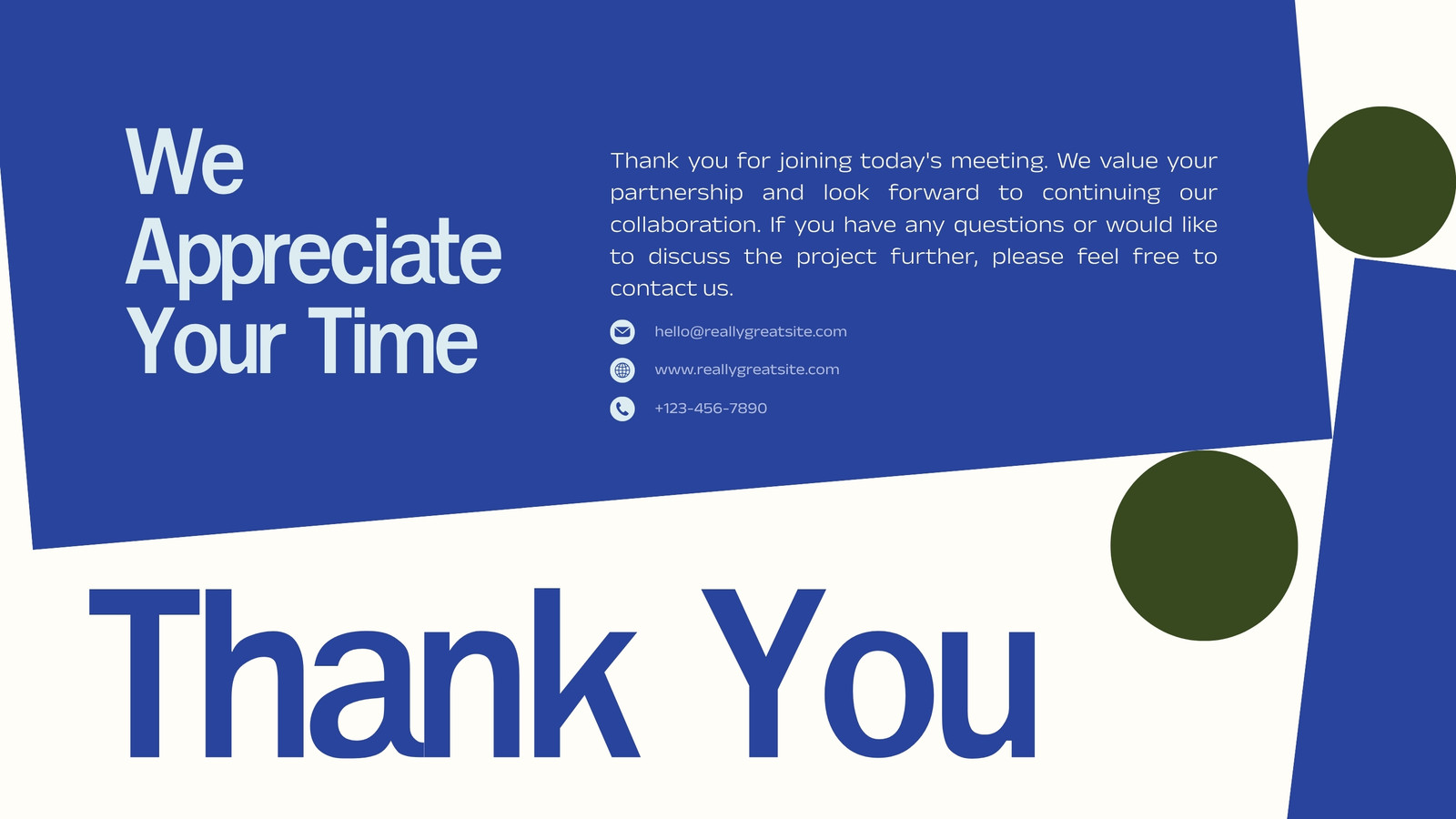 We Appreciate Your Time

Thank you for joining today's meeting. We value your partnership and look forward to continuing our collaboration. If you have any questions or would like to discuss the project further, please feel free to contact us.

hello@reallygreatsite.com

www.reallygreatsite.com

+123-456-7890

Thank You